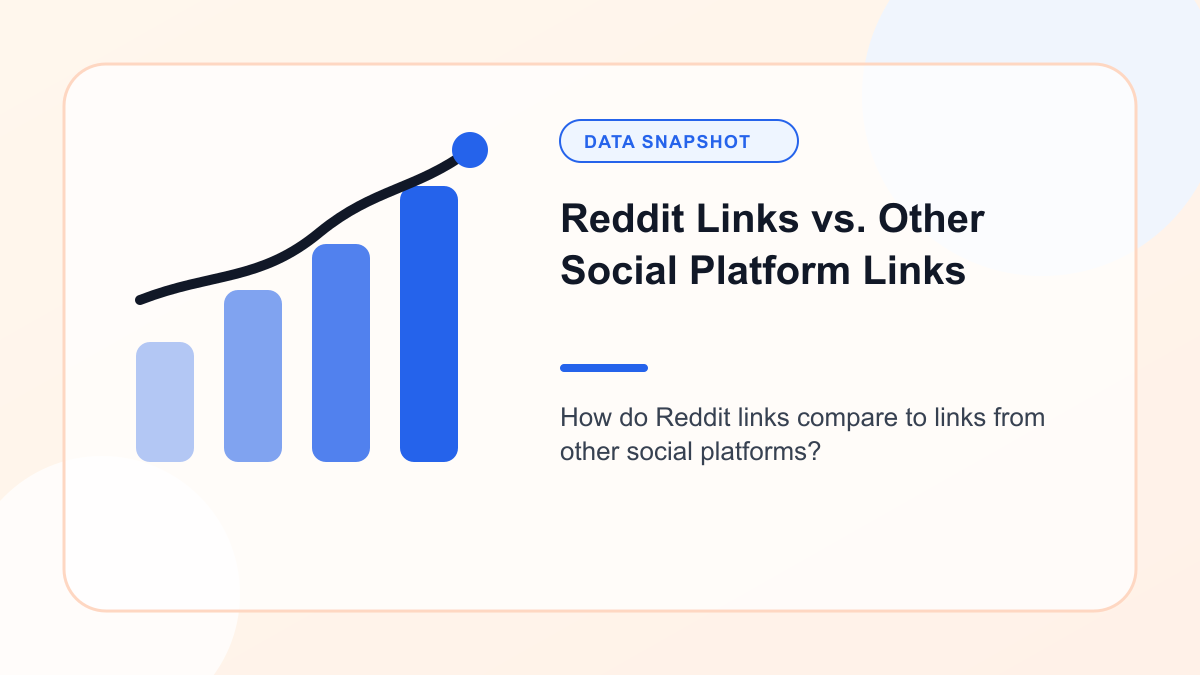 DATA SNAPSHOT

Reddit Links vs. Other Social Platform Links

How do Reddit links compare to links from other social platforms?